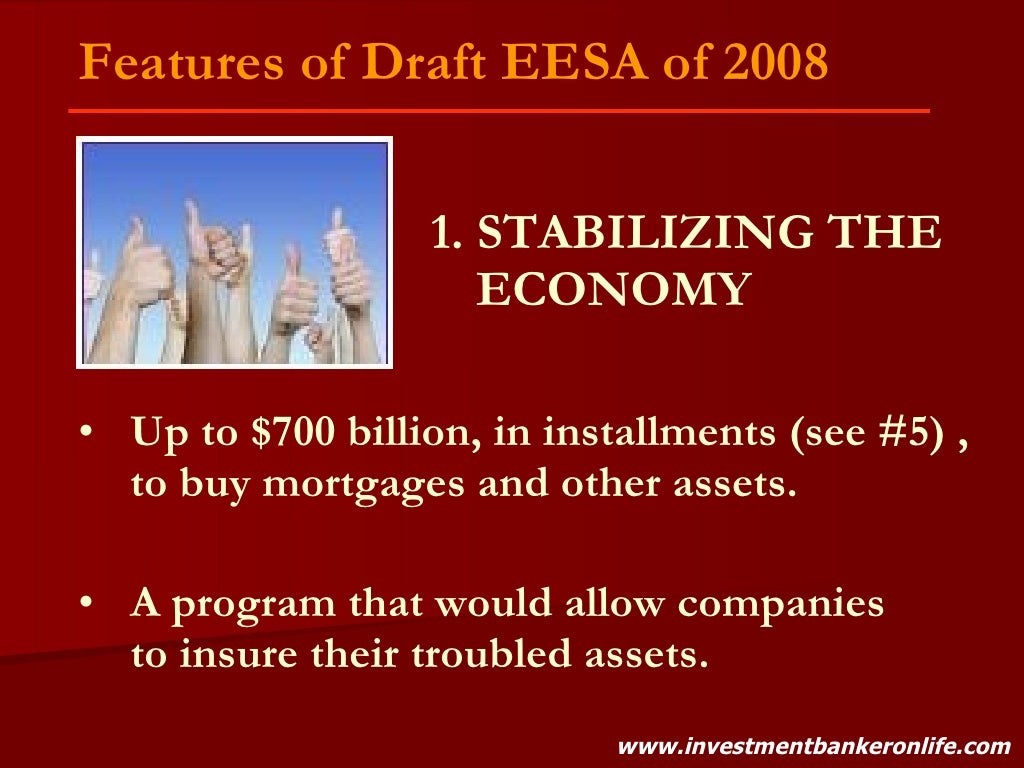 Features of Draft EESA of 2008

1. STABILIZING THE ECONOMY

• Up to \$700 billion, in installments (see #5) , to buy mortgages and other assets.

• A program that would allow companies to insure their troubled assets.

www.investmentbankeronlife.com